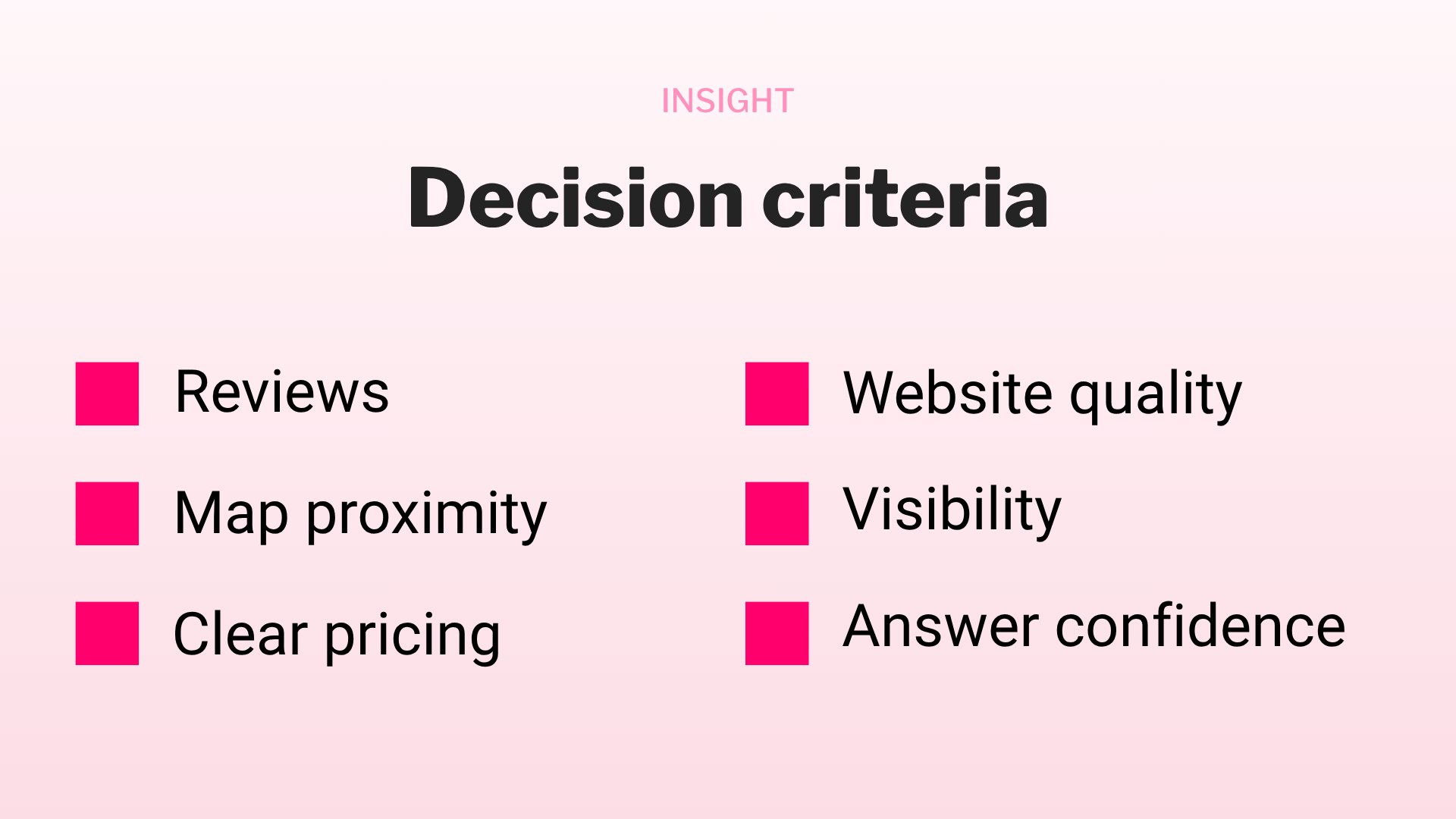 INSIGHT

Decision criteria

Reviews

Map proximity

Clear pricing

Website quality

Visibility

Answer confidence